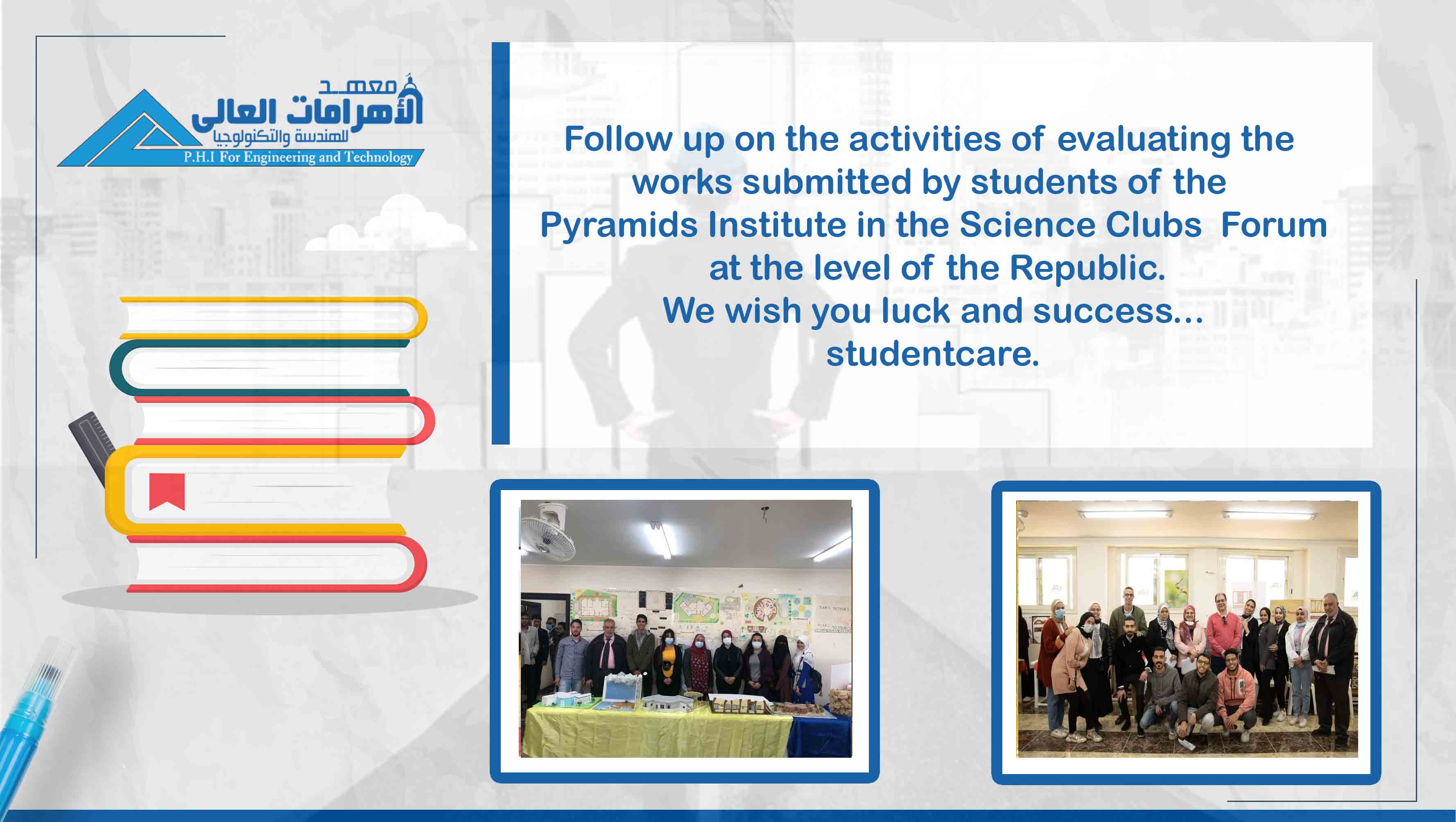 معهد الأهرامات العالى للهندسة والتكنولوجيا
P.H.I For Engineering and Technology

Follow up on the activities of evaluating the works submitted by students of the Pyramids Institute in the Science Clubs Forum at the level of the Republic.
We wish you luck and success...
studentcare.